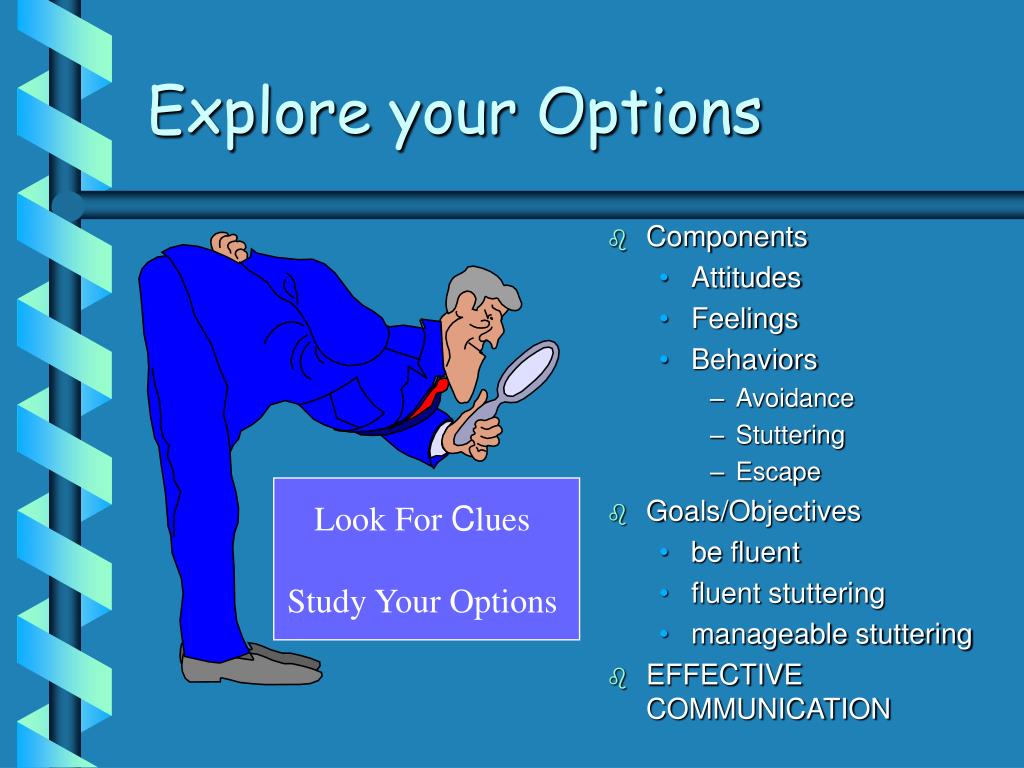 Explore your Options

Look For Clues

Study Your Options

Components
• Attitudes
• Feelings
• Behaviors
– Avoidance
– Stuttering
– Escape

Goals/Objectives
• be fluent
• fluent stuttering
• manageable stuttering

EFFECTIVE COMMUNICATION